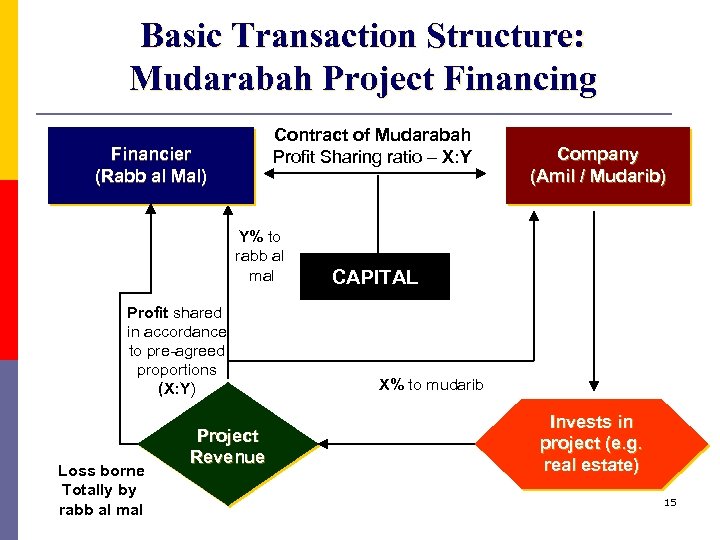 Basic Transaction Structure: Mudarabah Project Financing

Financier (Rabb al Mal)

Contract of Mudarabah
Profit Sharing ratio – X:Y

Company (Amil / Mudarib)

Y% to rabb al mal

CAPITAL

Profit shared in accordance to pre-agreed proportions (X:Y)

X% to mudarib

Project Revenue

Invests in project (e.g. real estate)

Loss borne Totally by rabb al mal

15